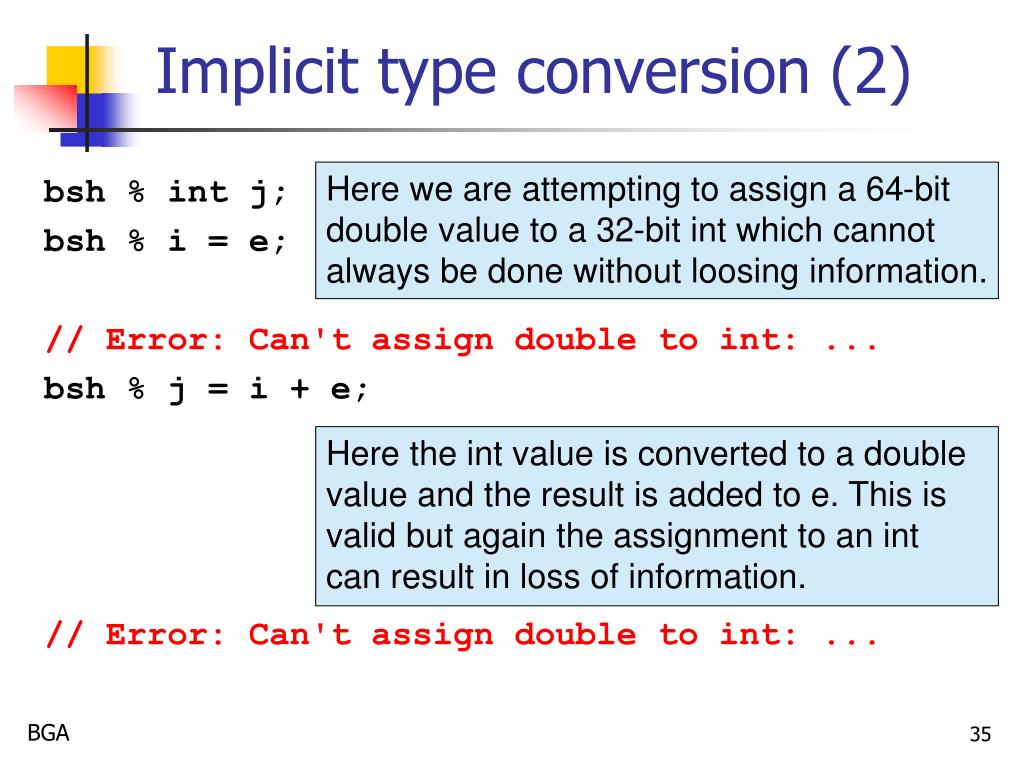 Implicit type conversion (2)

bsh % int j;
bsh % i = e;

Here we are attempting to assign a 64-bit double value to a 32-bit int which cannot always be done without loosing information.

// Error: Can't assign double to int: ...
bsh % j = i + e;

Here the int value is converted to a double value and the result is added to e. This is valid but again the assignment to an int can result in loss of information.

// Error: Can't assign double to int: ...

BGA

35